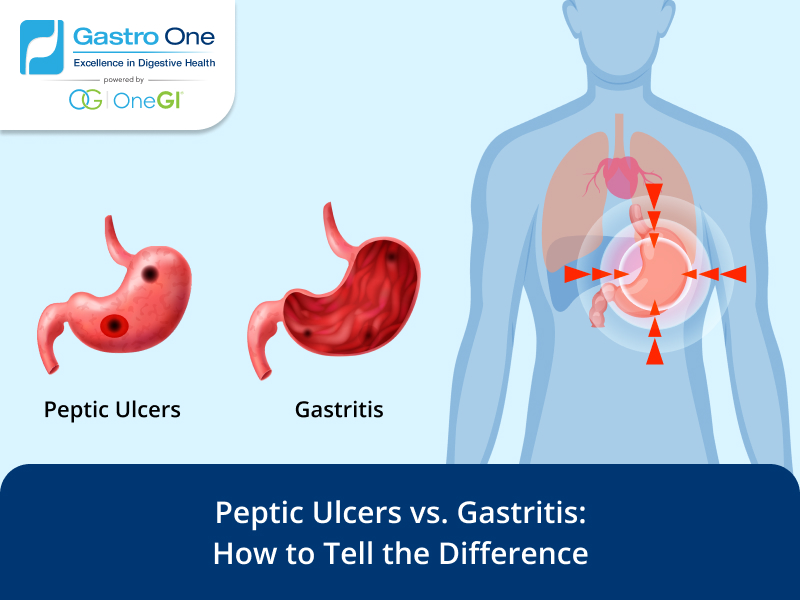 Gastro One
Excellence in Digestive Health
powered by
OG | OneGI

Peptic Ulcers

Gastritis

Peptic Ulcers vs. Gastritis:
How to Tell the Difference